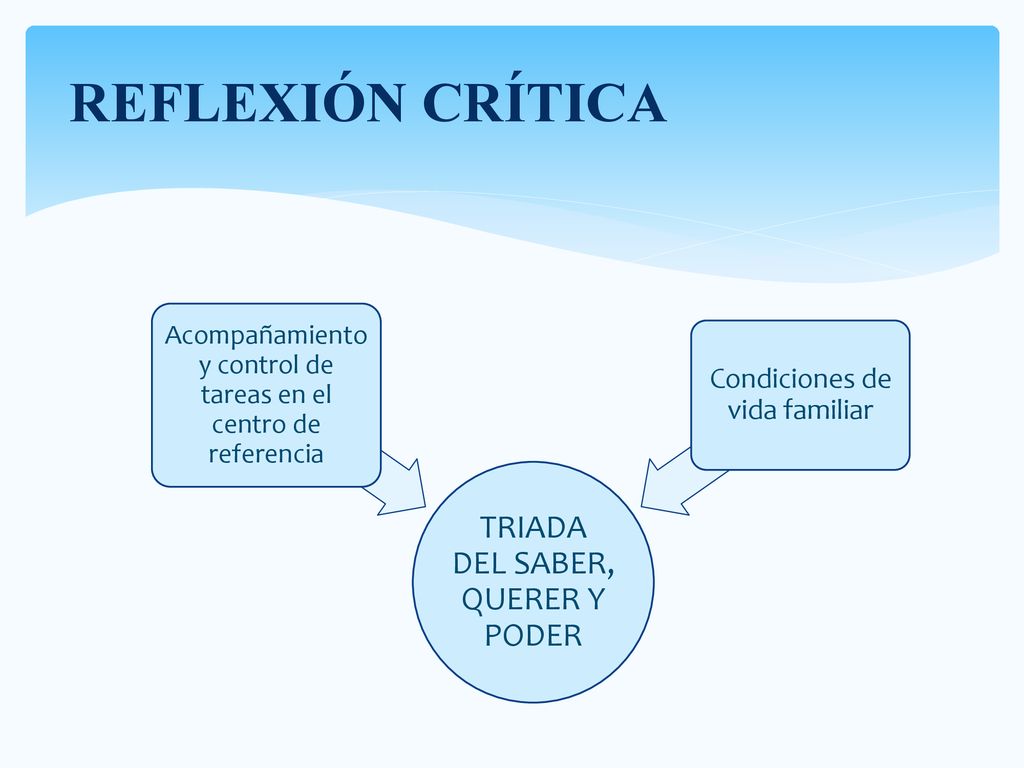 REFLEXIÓN CRÍTICA

Acompañamiento y control de tareas en el centro de referencia

Condiciones de vida familiar

TRIADA DEL SABER, QUERER Y PODER